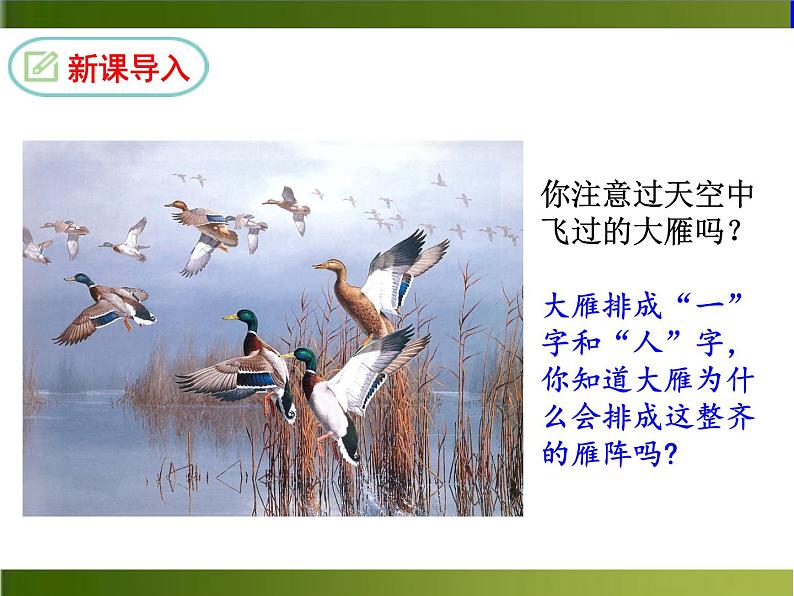 新课导入

你注意过天空中飞过的大雁吗？

大雁排成“一”字和“人”字，你知道大雁为什么会排成这整齐的雁阵吗？